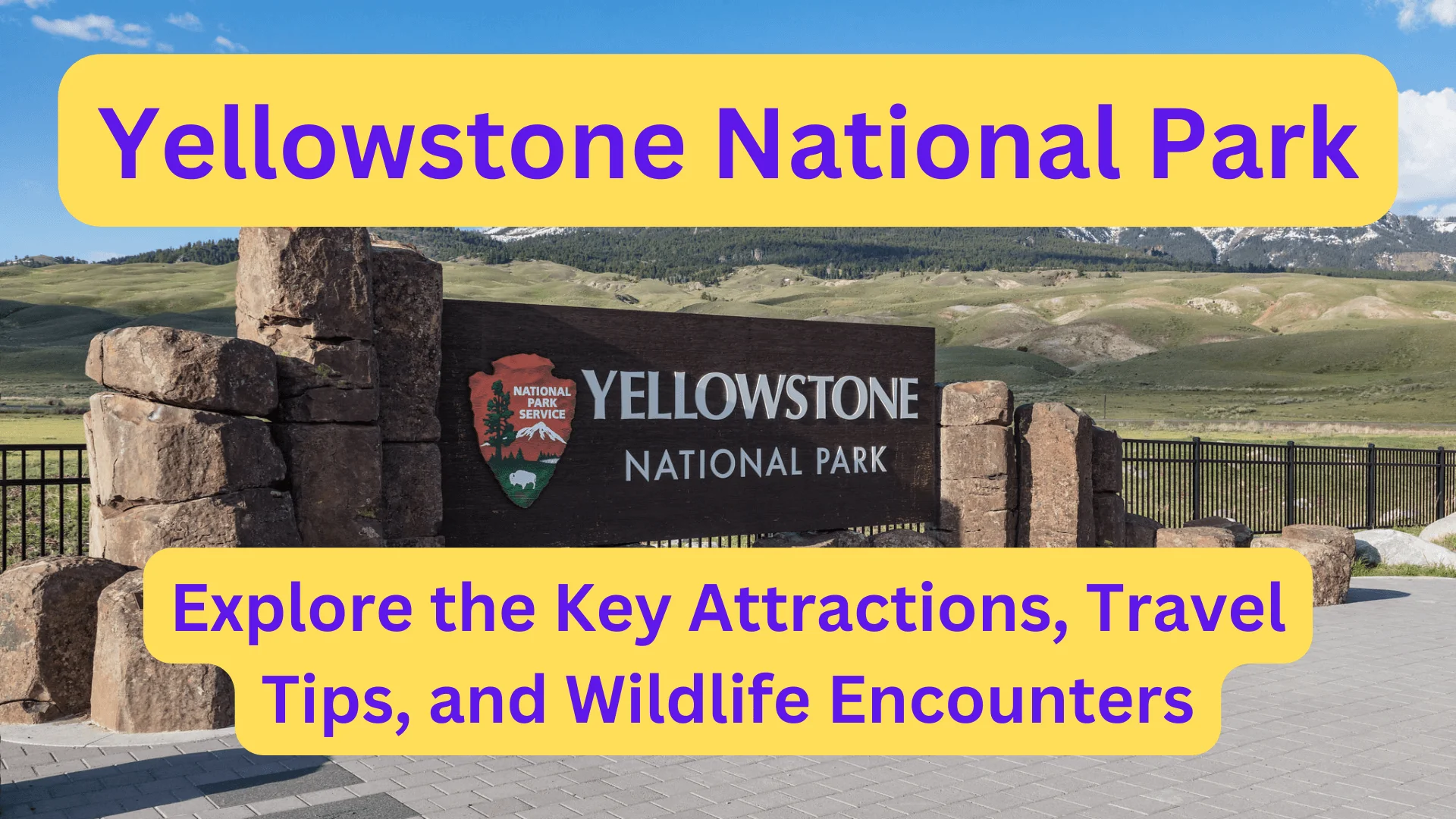 Yellowstone National Park

NATIONAL PARK SERVICE

YELLOWSTONE
NATIONAL PARK

Explore the Key Attractions, Travel Tips, and Wildlife Encounters